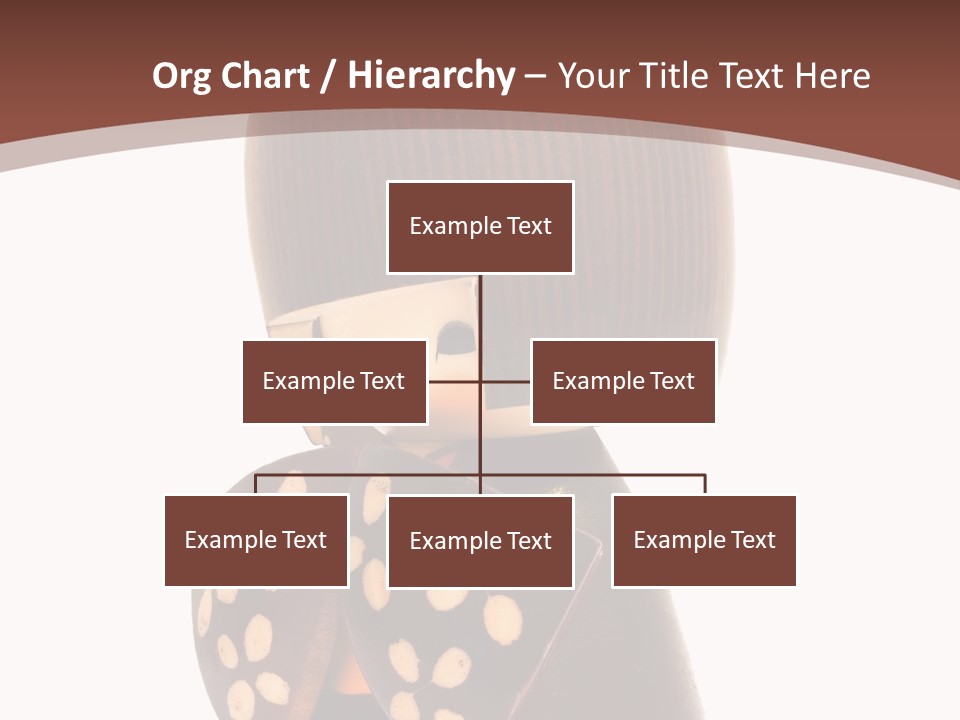 Org Chart / Hierarchy – Your Title Text Here

Example Text

Example Text

Example Text

Example Text

Example Text

Example Text